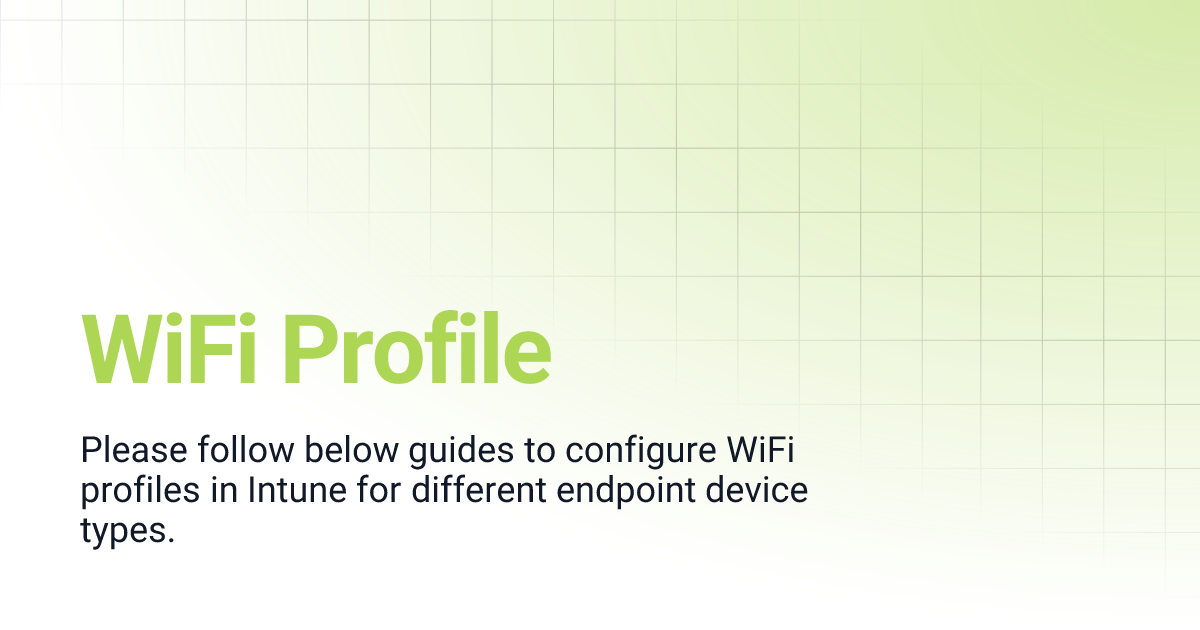 WiFi Profile

Please follow below guides to configure WiFi profiles in Intune for different endpoint device types.